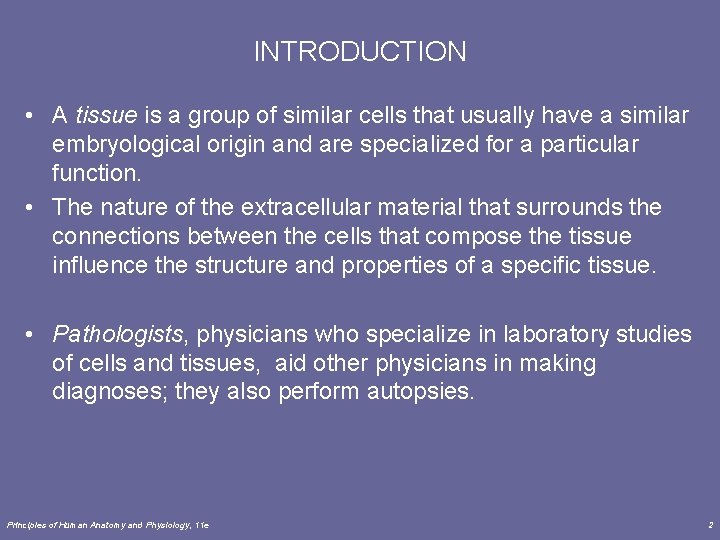 INTRODUCTION

• A tissue is a group of similar cells that usually have a similar embryological origin and are specialized for a particular function.
• The nature of the extracellular material that surrounds the connections between the cells that compose the tissue influence the structure and properties of a specific tissue.

• Pathologists, physicians who specialize in laboratory studies of cells and tissues, aid other physicians in making diagnoses; they also perform autopsies.

Principles of Human Anatomy and Physiology, 11e

2